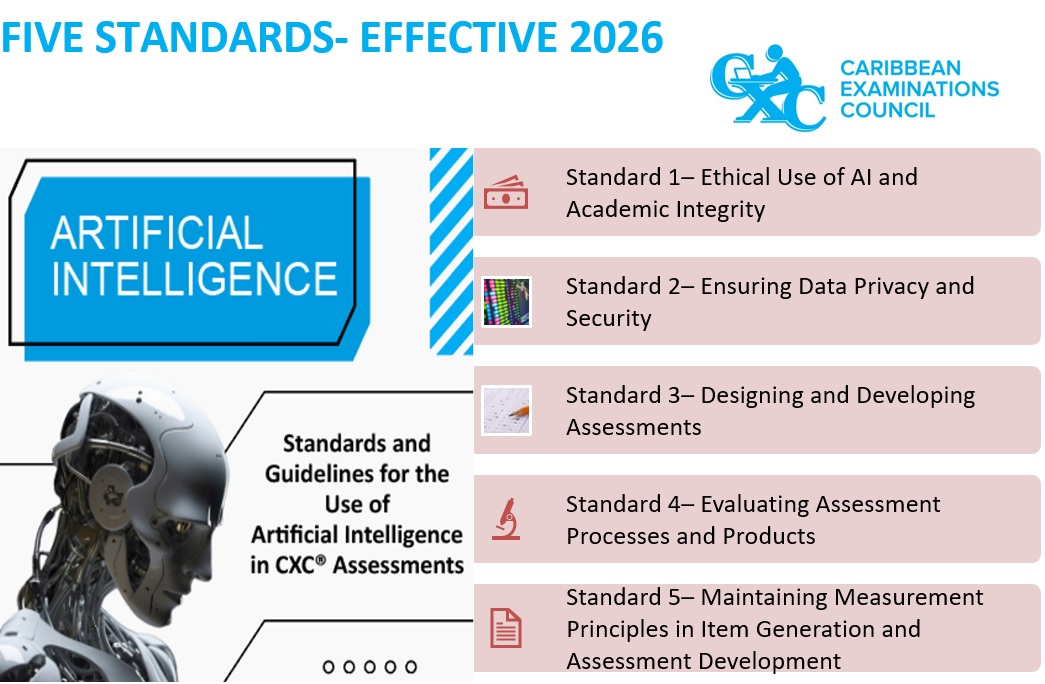 FIVE STANDARDS- EFFECTIVE 2026

CXC CARIBBEAN EXAMINATIONS COUNCIL

ARTIFICIAL INTELLIGENCE

Standards and Guidelines for the Use of Artificial Intelligence in CXC® Assessments

Standard 1– Ethical Use of AI and Academic Integrity

Standard 2– Ensuring Data Privacy and Security

Standard 3– Designing and Developing Assessments

Standard 4– Evaluating Assessment Processes and Products

Standard 5– Maintaining Measurement Principles in Item Generation and Assessment Development